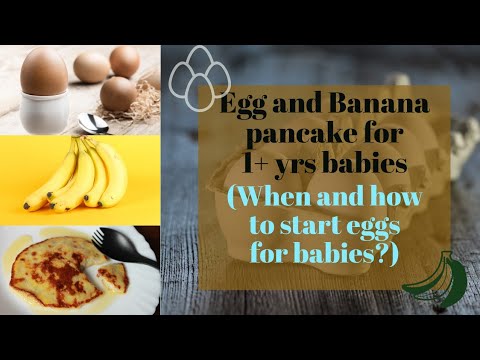 Egg and Banana pancake for 1+ yrs babies
(When and how to start eggs for babies?)